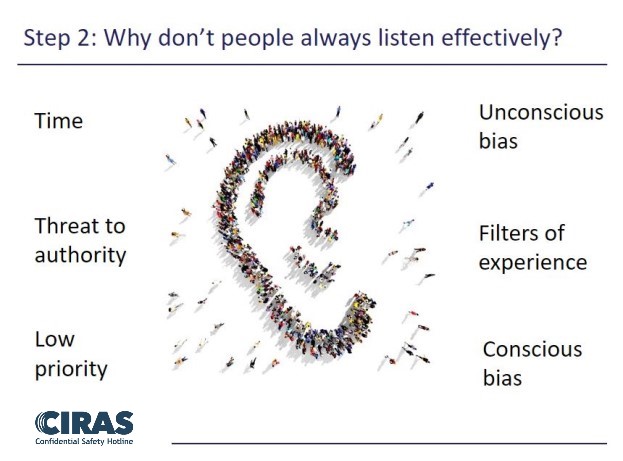 Step 2: Why don't people always listen effectively?

Time

Threat to authority

Low priority

Unconscious bias

Filters of experience

Conscious bias

CIRAS
Confidential Safety Hotline